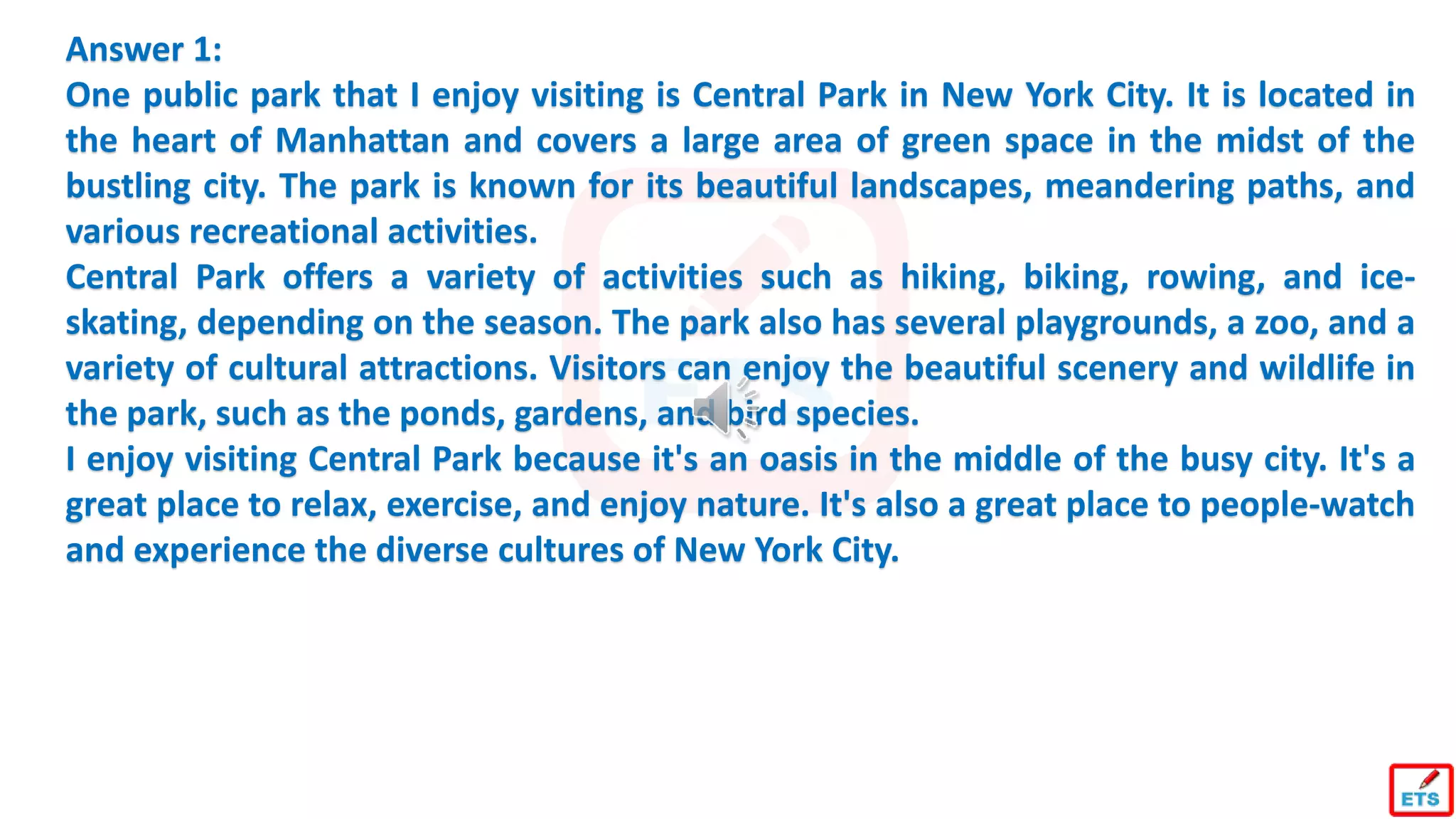 Answer 1:
One public park that I enjoy visiting is Central Park in New York City. It is located in the heart of Manhattan and covers a large area of green space in the midst of the bustling city. The park is known for its beautiful landscapes, meandering paths, and various recreational activities.
Central Park offers a variety of activities such as hiking, biking, rowing, and ice-skating, depending on the season. The park also has several playgrounds, a zoo, and a variety of cultural attractions. Visitors can enjoy the beautiful scenery and wildlife in the park, such as the ponds, gardens, and bird species.
I enjoy visiting Central Park because it's an oasis in the middle of the busy city. It's a great place to relax, exercise, and enjoy nature. It's also a great place to people-watch and experience the diverse cultures of New York City.

ETS